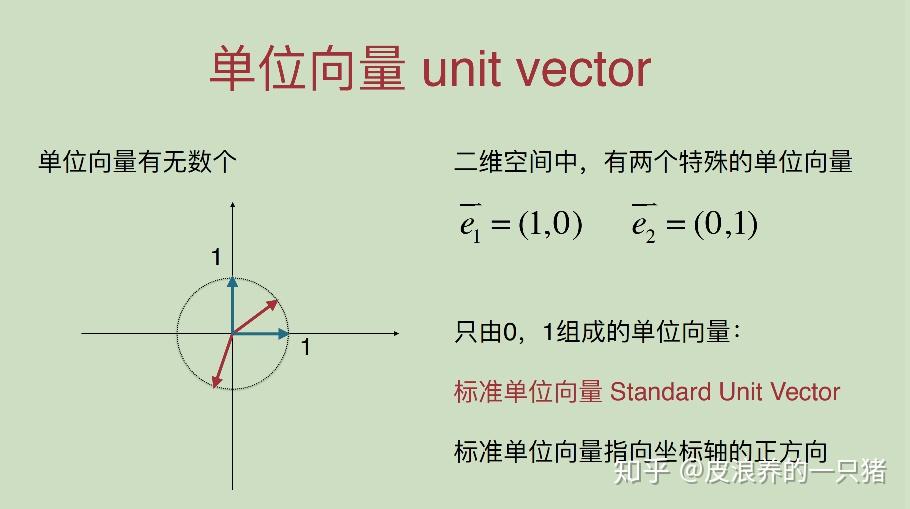 单位向量 unit vector

单位向量有无数个

1

1

二维空间中，有两个特殊的单位向量

$\overline{e_1} = (1,0)$ $\overline{e_2} = (0,1)$

只由0，1组成的单位向量：

标准单位向量 Standard Unit Vector

标准单位向量指向坐标轴的正方向

知乎 @皮浪养的一只猪